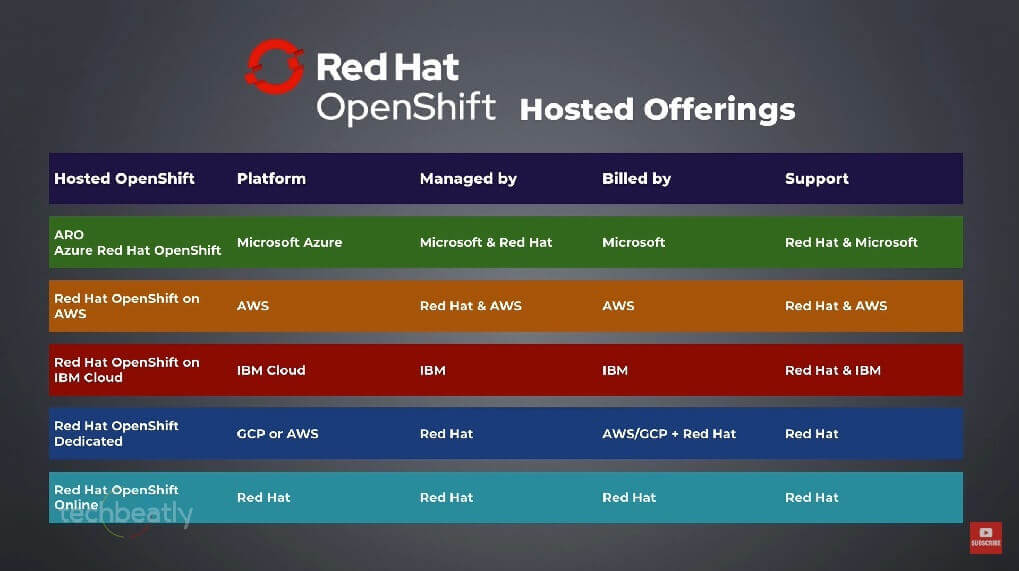 Red Hat OpenShift Hosted Offerings

| Hosted OpenShift | Platform | Managed by | Billed by | Support |
|---|---|---|---|---|
| ARO Azure Red Hat OpenShift | Microsoft Azure | Microsoft & Red Hat | Microsoft | Red Hat & Microsoft |
| Red Hat OpenShift on AWS | AWS | Red Hat & AWS | AWS | Red Hat & AWS |
| Red Hat OpenShift on IBM Cloud | IBM Cloud | IBM | IBM | Red Hat & IBM |
| Red Hat OpenShift Dedicated | GCP or AWS | Red Hat | AWS/GCP + Red Hat | Red Hat |
| Red Hat OpenShift Online | Red Hat | Red Hat | Red Hat | Red Hat |

techbeatly

SUBSCRIBE